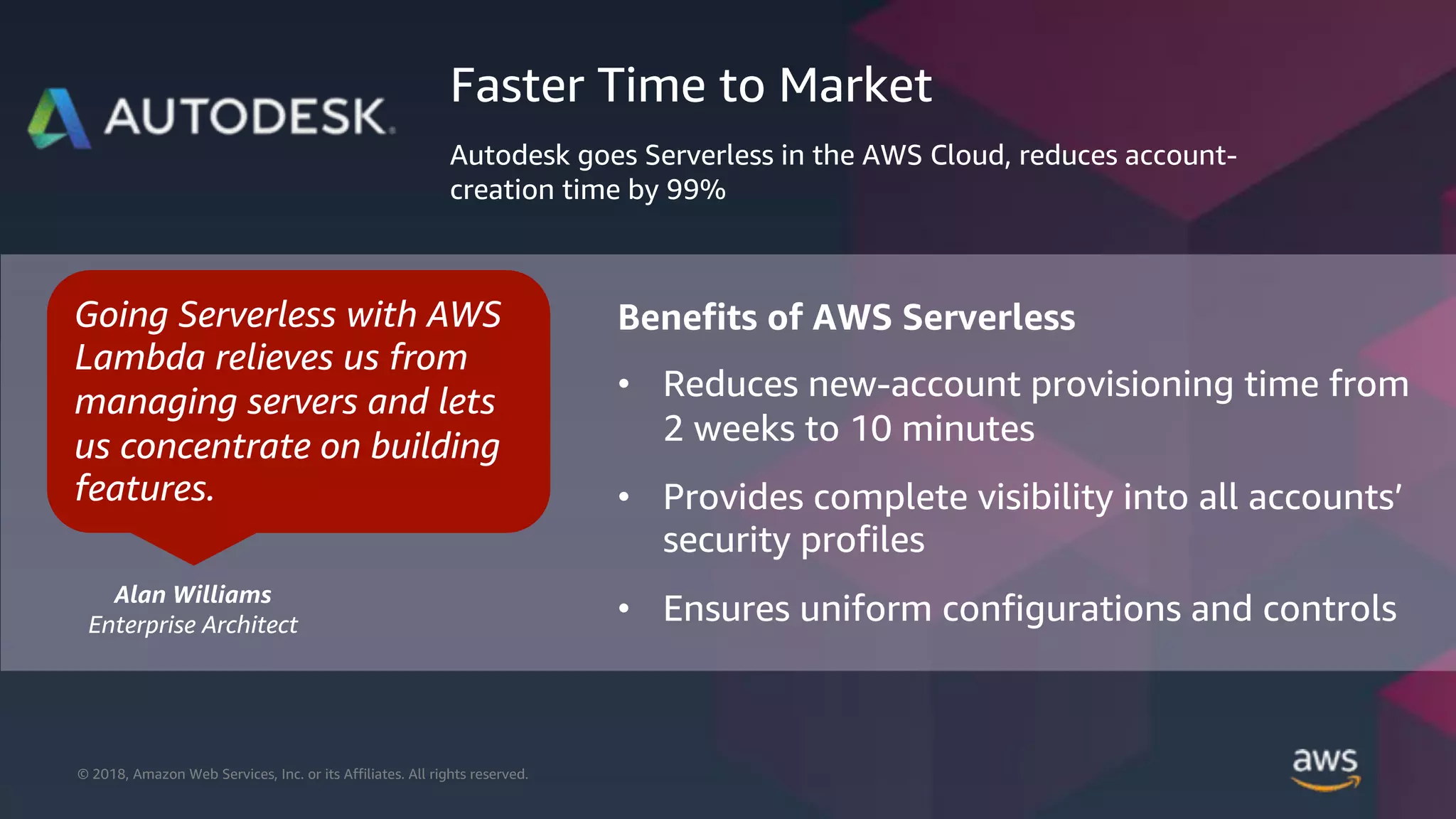 AUTODESK.

Faster Time to Market

Autodesk goes Serverless in the AWS Cloud, reduces account-creation time by 99%

Going Serverless with AWS Lambda relieves us from managing servers and lets us concentrate on building features.

Alan Williams
Enterprise Architect

Benefits of AWS Serverless

• Reduces new-account provisioning time from 2 weeks to 10 minutes
• Provides complete visibility into all accounts' security profiles
• Ensures uniform configurations and controls

© 2018, Amazon Web Services, Inc. or its Affiliates. All rights reserved.

aws